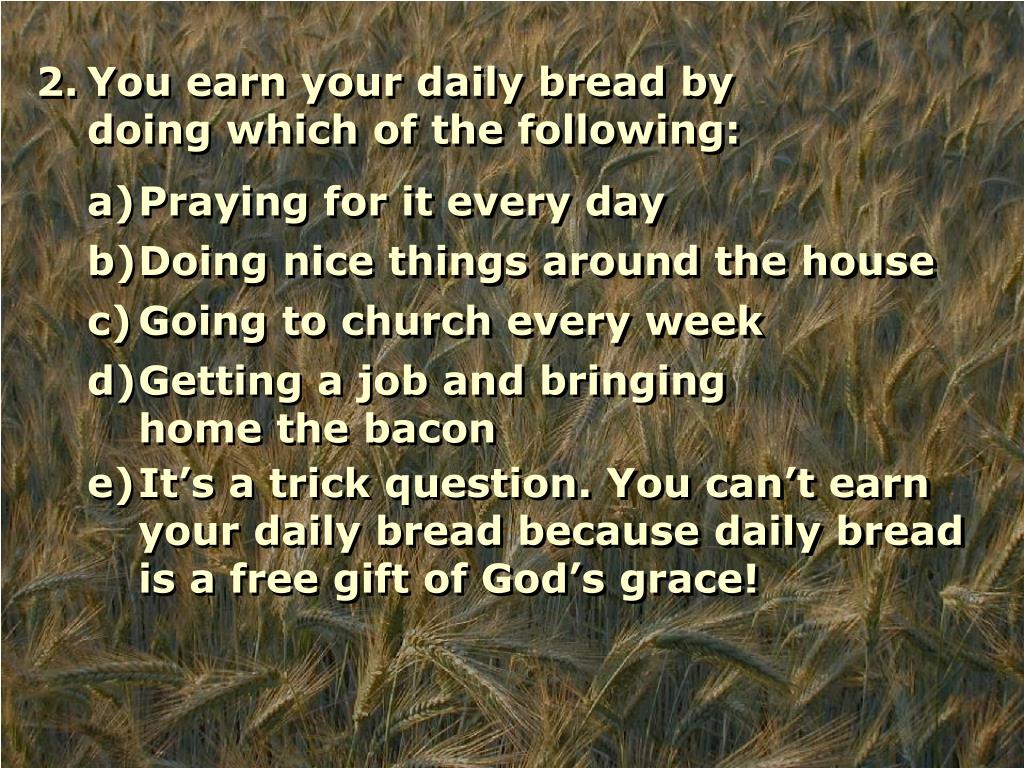 2. You earn your daily bread by doing which of the following:

a) Praying for it every day

b) Doing nice things around the house

c) Going to church every week

d) Getting a job and bringing home the bacon

e) It’s a trick question. You can’t earn your daily bread because daily bread is a free gift of God’s grace!